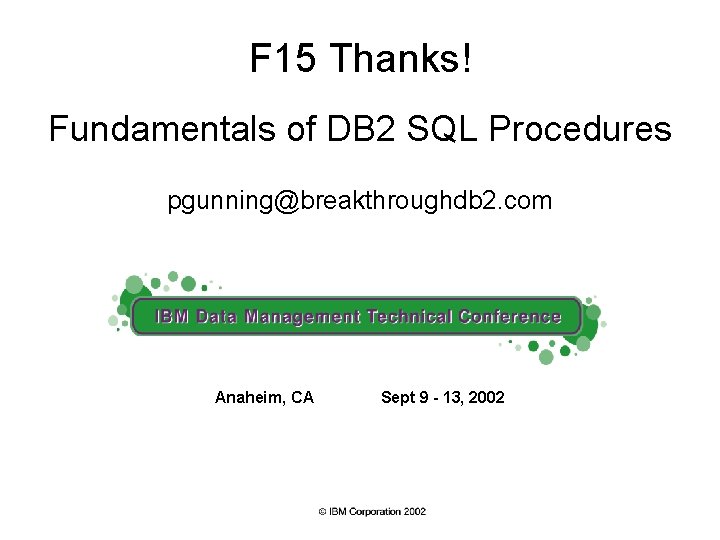 F15 Thanks!

Fundamentals of DB2 SQL Procedures

pgunning@breakthroughdb2.com

IBM Data Management Technical Conference

Anaheim, CA Sept 9 - 13, 2002

© IBM Corporation 2002